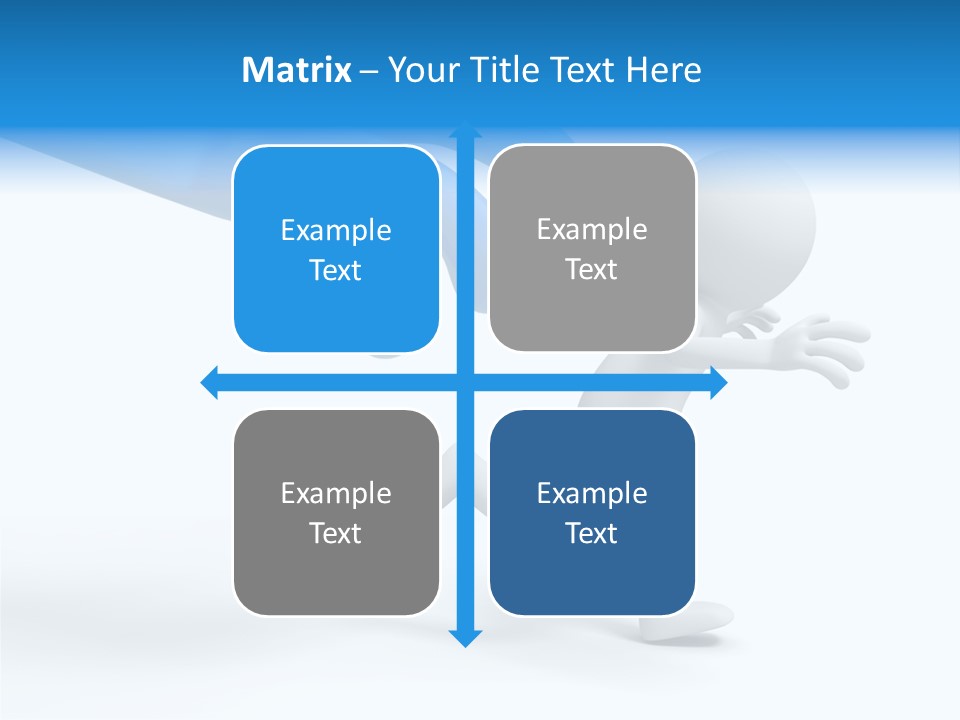 Matrix – Your Title Text Here

Example Text

Example Text

Example Text

Example Text